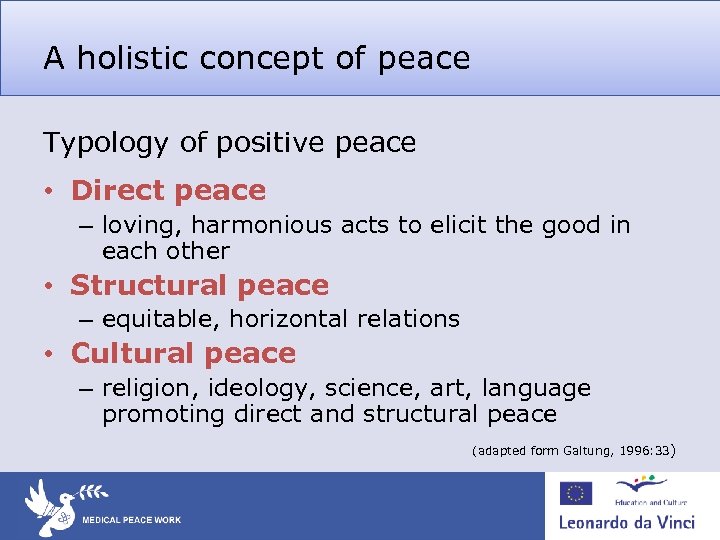 A holistic concept of peace

Typology of positive peace

• Direct peace
– loving, harmonious acts to elicit the good in each other
• Structural peace
– equitable, horizontal relations
• Cultural peace
– religion, ideology, science, art, language promoting direct and structural peace

(adapted form Galtung, 1996:33)

MEDICAL PEACE WORK

Education and Culture

Leonardo da Vinci